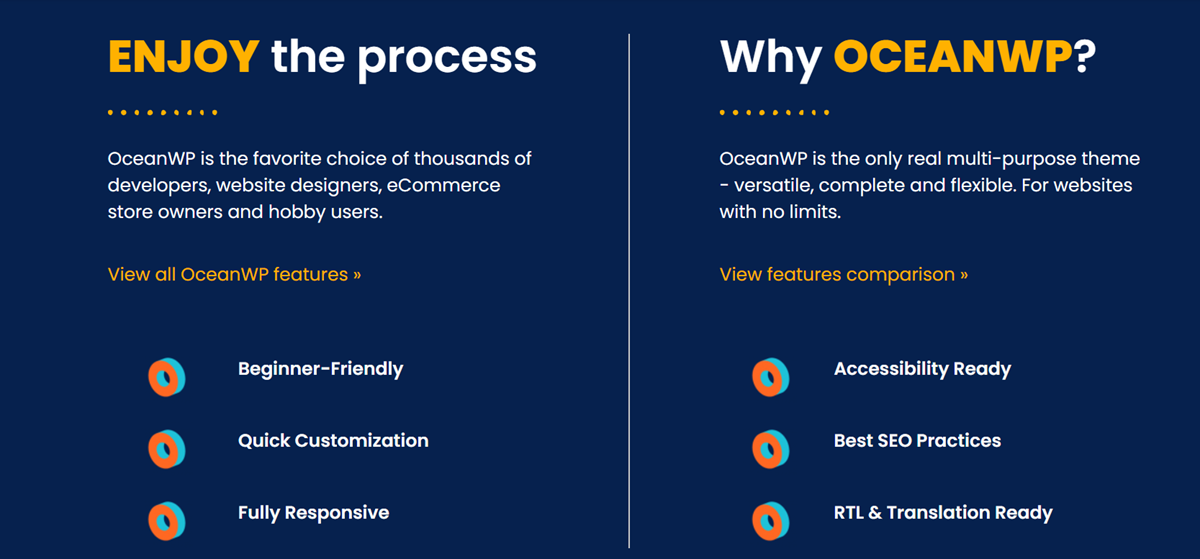 ENJOY the process

OceanWP is the favorite choice of thousands of developers, website designers, eCommerce store owners and hobby users.

View all OceanWP features »

Beginner-Friendly

Quick Customization

Fully Responsive

Why OCEANWP?

OceanWP is the only real multi-purpose theme - versatile, complete and flexible. For websites with no limits.

View features comparison »

Accessibility Ready

Best SEO Practices

RTL & Translation Ready